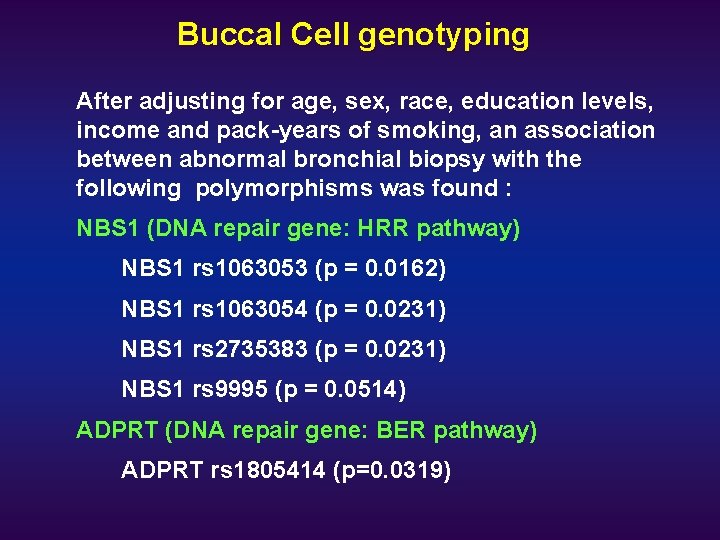 Buccal Cell genotyping

After adjusting for age, sex, race, education levels, income and pack-years of smoking, an association between abnormal bronchial biopsy with the following polymorphisms was found :

NBS1 (DNA repair gene: HRR pathway)

NBS1 rs1063053 (p = 0.0162)

NBS1 rs1063054 (p = 0.0231)

NBS1 rs2735383 (p = 0.0231)

NBS1 rs9995 (p = 0.0514)

ADPRT (DNA repair gene: BER pathway)

ADPRT rs1805414 (p=0.0319)